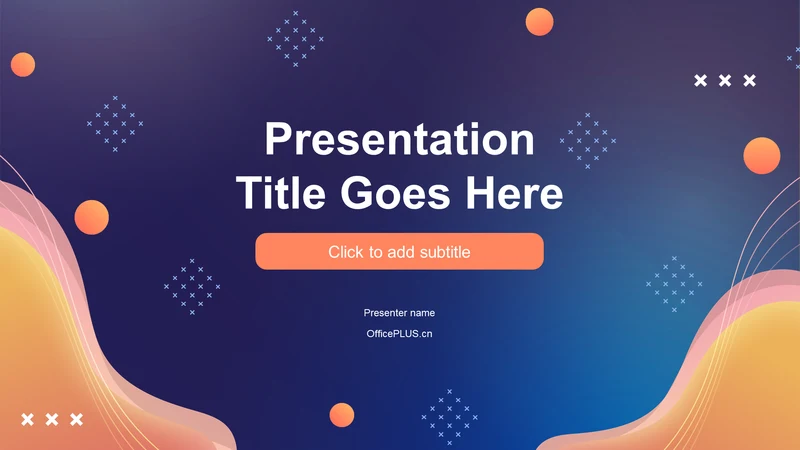 Presentation Title Goes Here

Click to add subtitle

Presenter name

OfficePLUS.cn